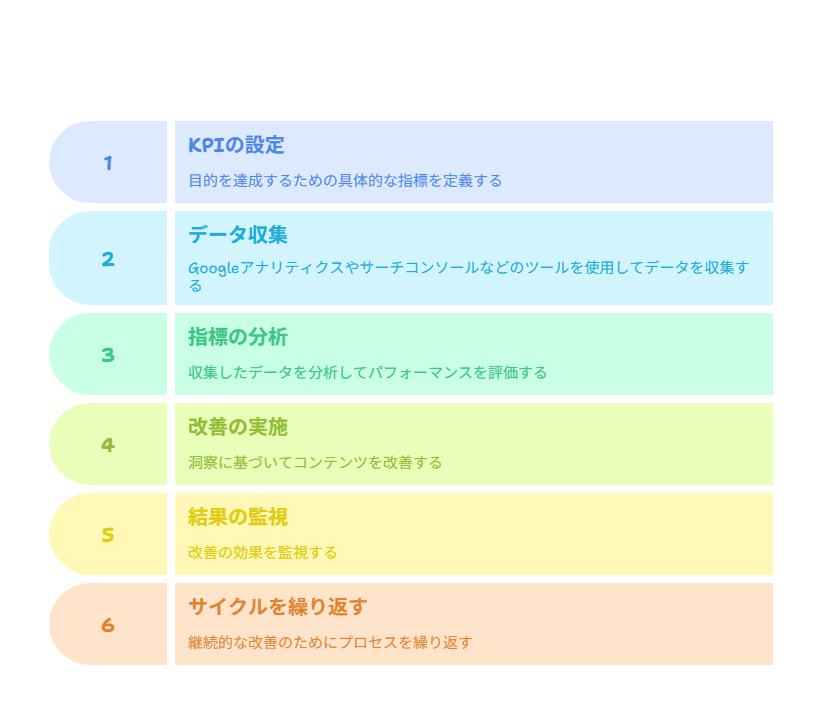 1

KPIの設定

目的を達成するための具体的な指標を定義する

2

データ収集

Googleアナリティクスやサーチコンソールなどのツールを使用してデータを収集する

3

指標の分析

収集したデータを分析してパフォーマンスを評価する

4

改善の実施

洞察に基づいてコンテンツを改善する

5

結果の監視

改善の効果を監視する

6

サイクルを繰り返す

継続的な改善のためにプロセスを繰り返す